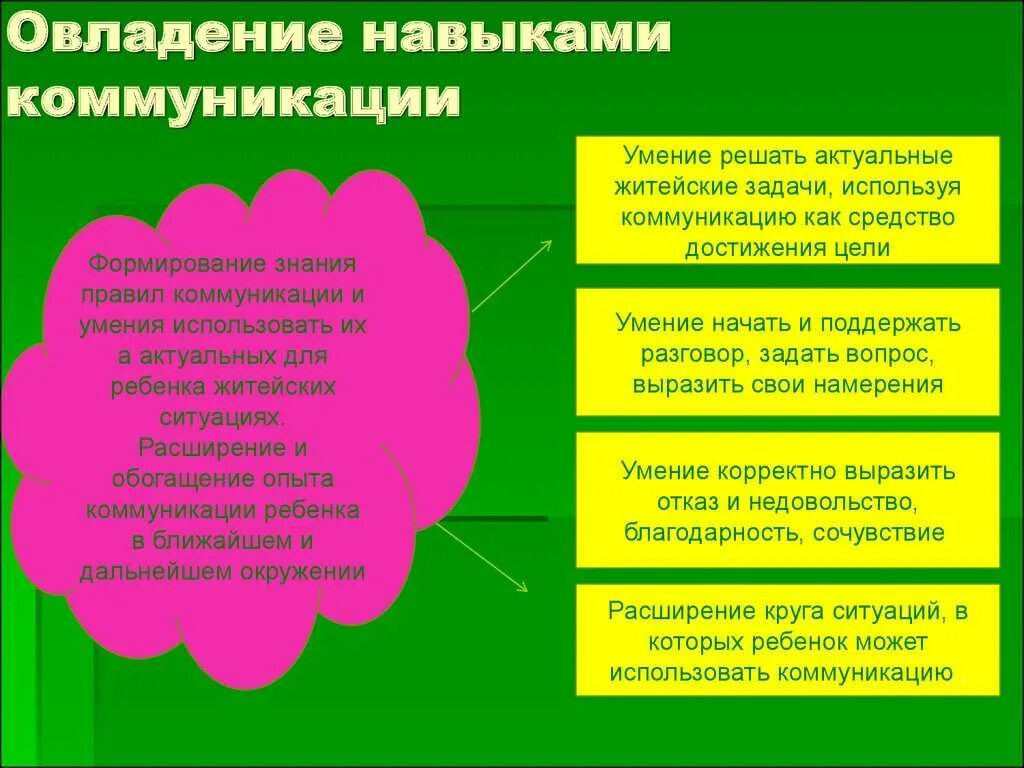 Овладение навыками коммуникации

Формирование знания правил коммуникации и умения использовать их а актуальных для ребенка житейских ситуациях.
Расширение и обогащение опыта коммуникации ребенка в ближайшем и дальнейшем окружении

Умение решать актуальные житейские задачи, используя коммуникацию как средство достижения цели

Умение начать и поддержать разговор, задать вопрос, выразить свои намерения

Умение корректно выразить отказ и недовольство, благодарность, сочувствие

Расширение круга ситуаций, в которых ребенок может использовать коммуникацию